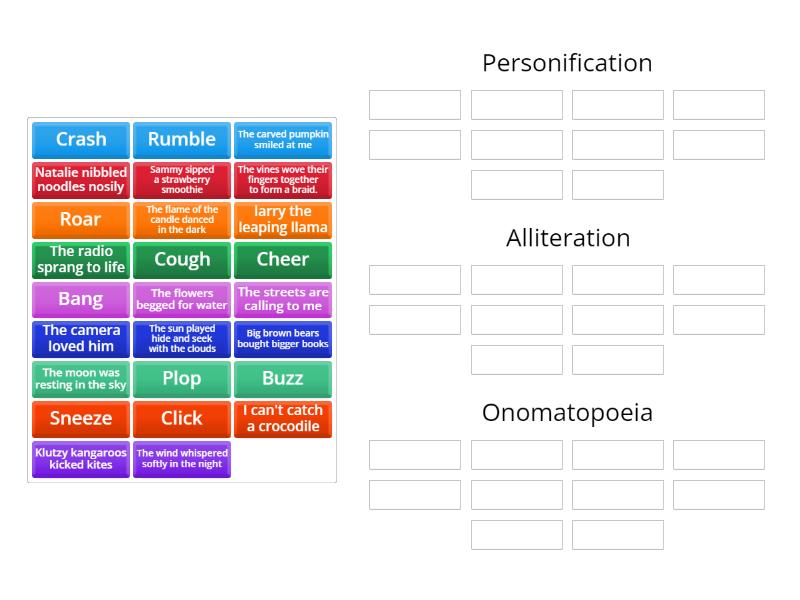 Crash

Rumble

The carved pumpkin smiled at me

Natalie nibbled noodles nosily

Sammy sipped a strawberry smoothie

The vines wove their fingers together to form a braid.

Roar

The flame of the candle danced in the dark

larry the leaping llama

The radio sprang to life

Cough

Cheer

Bang

The flowers begged for water

The streets are calling to me

The camera loved him

The sun played hide and seek with the clouds

Big brown bears bought bigger books

The moon was resting in the sky

Plop

Buzz

Sneeze

Click

I can't catch a crocodile

Klutzy kangaroos kicked kites

The wind whispered softly in the night

Personification

Alliteration

Onomatopoeia